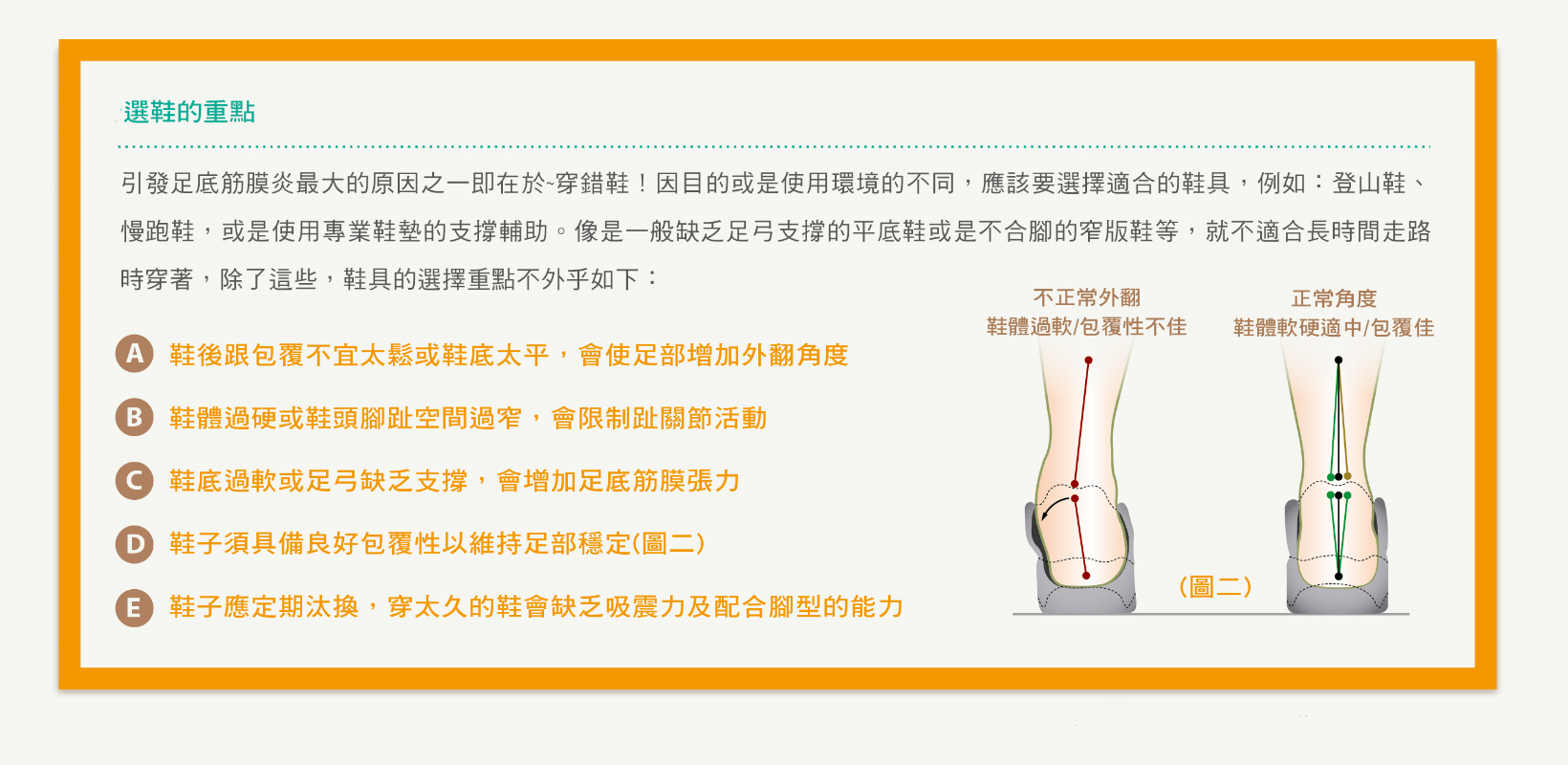 選鞋的重點

引發足底筋膜炎最大的原因之一即在於~穿錯鞋！因目的或是使用環境的不同，應該要選擇適合的鞋具，例如：登山鞋、慢跑鞋，或是使用專業鞋墊的支撐輔助。像是一般缺乏足弓支撐的平底鞋或是不合腳的窄版鞋等，就不適合長時間走路時穿著，除了這些，鞋具的選擇重點不外乎如下：

A 鞋後跟包覆不宜太鬆或鞋底太平，會使足部增加外翻角度

B 鞋體過硬或鞋頭腳趾空間過窄，會限制趾關節活動

C 鞋底過軟或足弓缺乏支撐，會增加足底筋膜張力

D 鞋子須具備良好包覆性以維持足部穩定(圖二)

E 鞋子應定期汰換，穿太久的鞋會缺乏吸震力及配合腳型的能力

不正常外翻
鞋體過軟/包覆性不佳

正常角度
鞋體軟硬適中/包覆佳

(圖二)